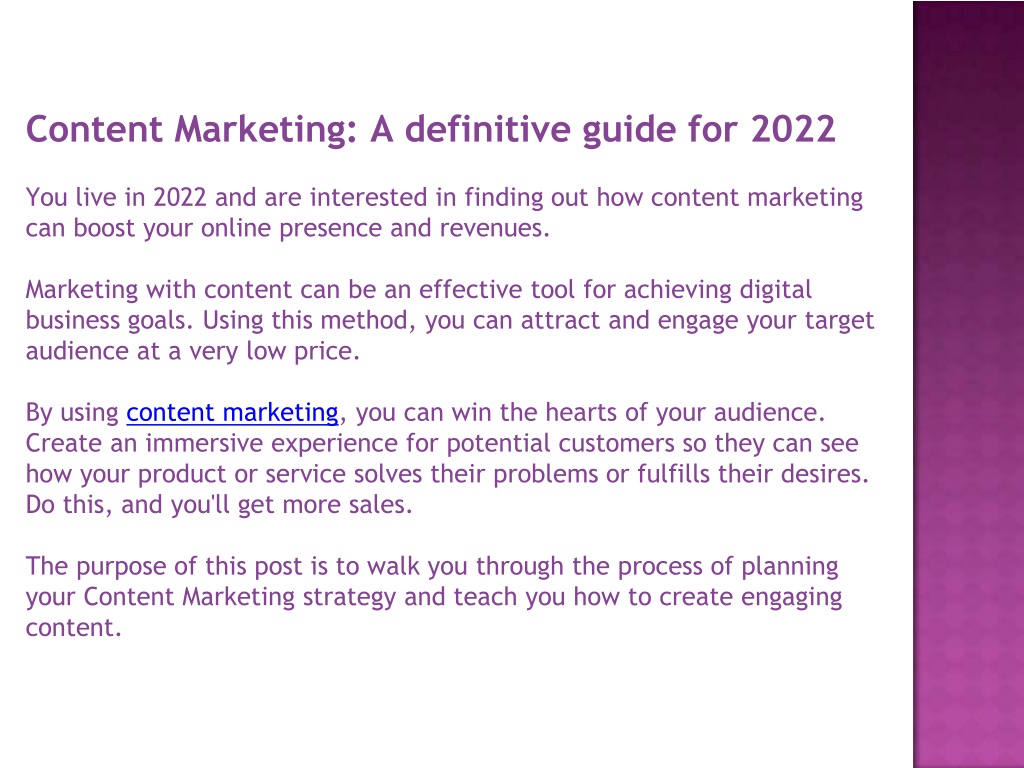 Content Marketing: A definitive guide for 2022

You live in 2022 and are interested in finding out how content marketing can boost your online presence and revenues.

Marketing with content can be an effective tool for achieving digital business goals. Using this method, you can attract and engage your target audience at a very low price.

By using content marketing, you can win the hearts of your audience. Create an immersive experience for potential customers so they can see how your product or service solves their problems or fulfills their desires. Do this, and you'll get more sales.

The purpose of this post is to walk you through the process of planning your Content Marketing strategy and teach you how to create engaging content.